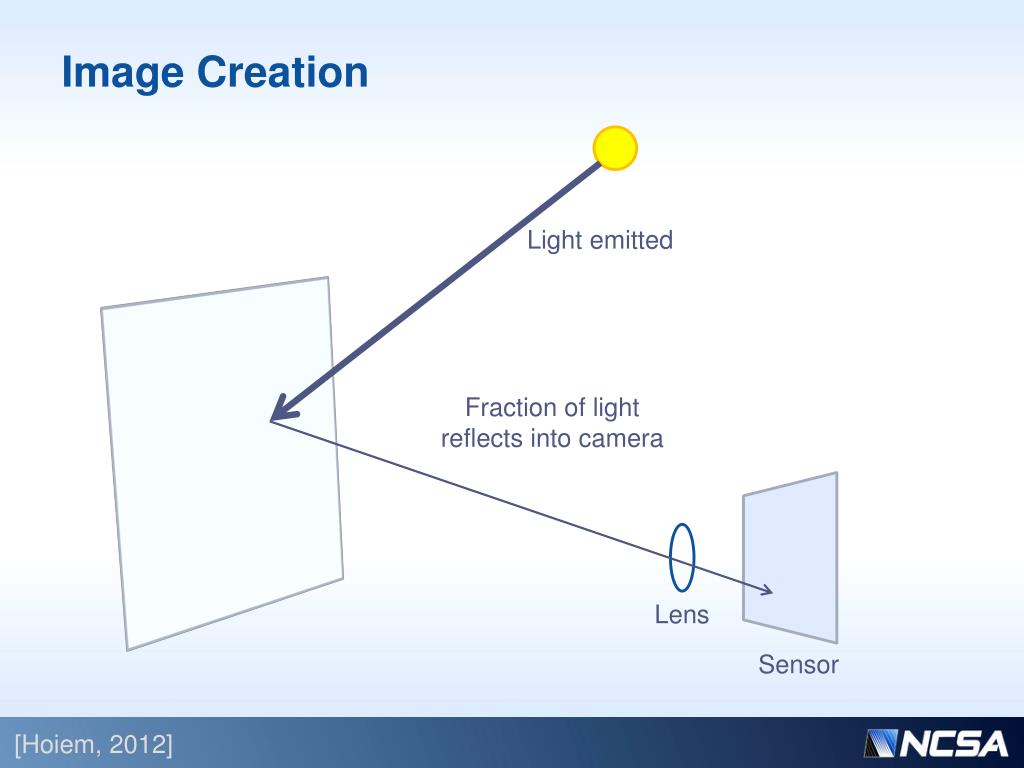 Image Creation

Light emitted

Fraction of light reflects into camera

Lens

Sensor

[Hoiem, 2012]

NCSA